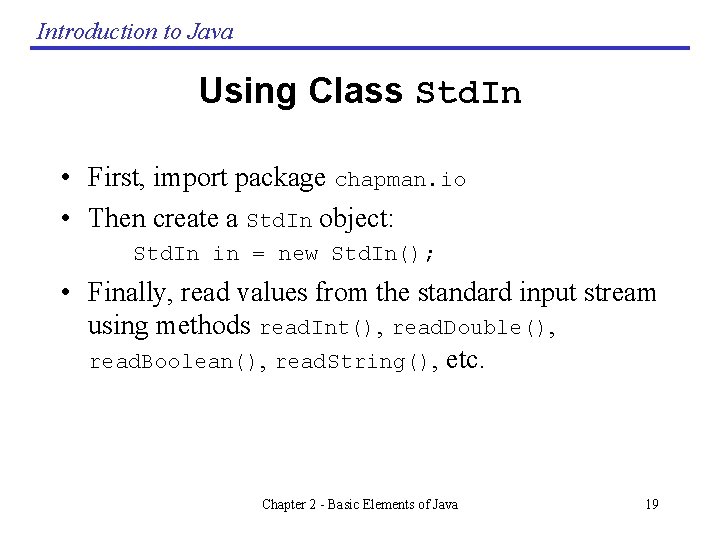 Introduction to Java

Using Class StdIn

• First, import package chapman.io
• Then create a StdIn object:
StdIn in = new StdIn();
• Finally, read values from the standard input stream using methods readInt(), readDouble(), readBoolean(), readString(), etc.

Chapter 2 - Basic Elements of Java 19